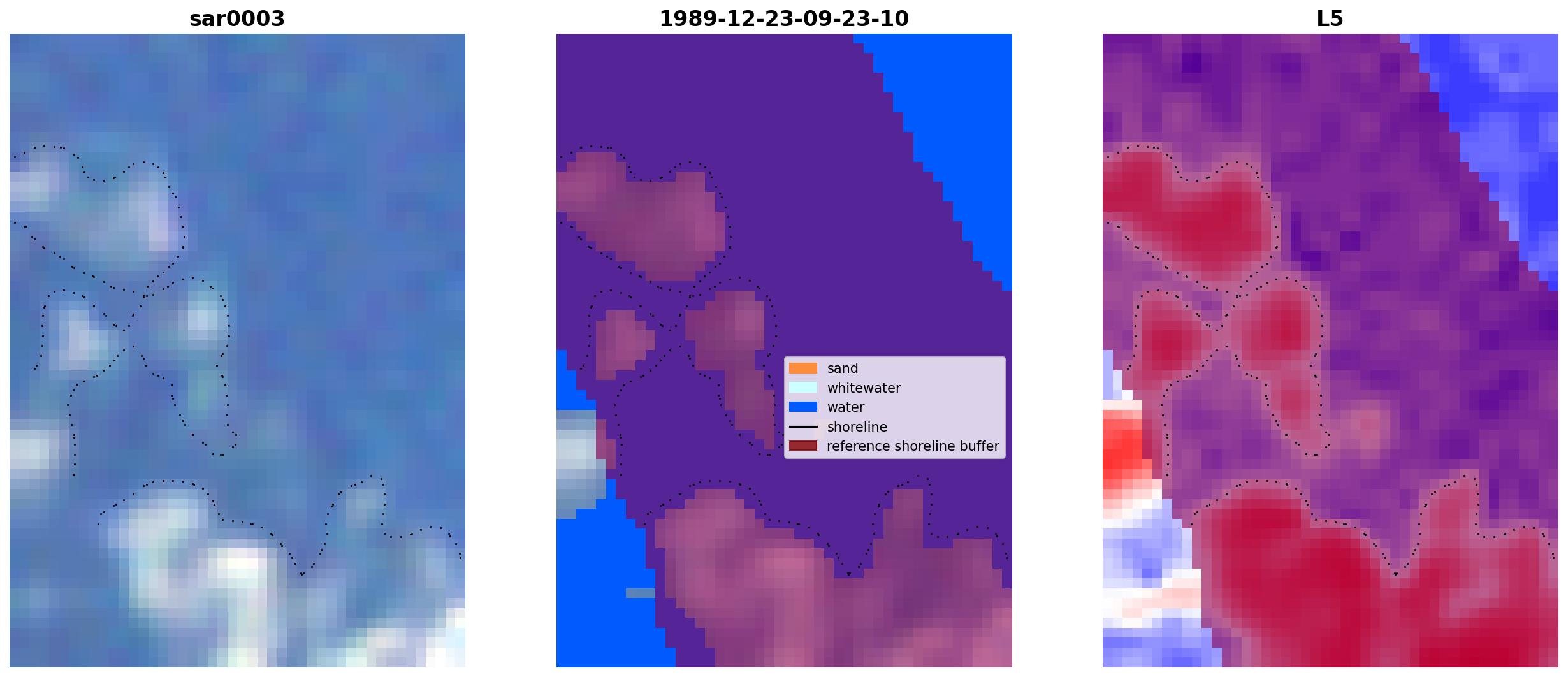 sar0003

1989-12-23-09-23-10

sand
whitewater
water
shoreline
reference shoreline buffer

L5